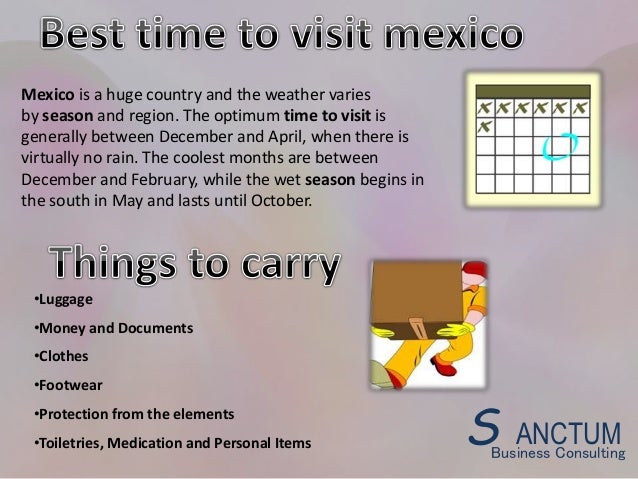 Best time to visit mexico

Mexico is a huge country and the weather varies by season and region. The optimum time to visit is generally between December and April, when there is virtually no rain. The coolest months are between December and February, while the wet season begins in the south in May and lasts until October.

Things to carry

•Luggage

•Money and Documents

•Clothes

•Footwear

•Protection from the elements

•Toiletries, Medication and Personal Items

S ANCTUM
Business Consulting